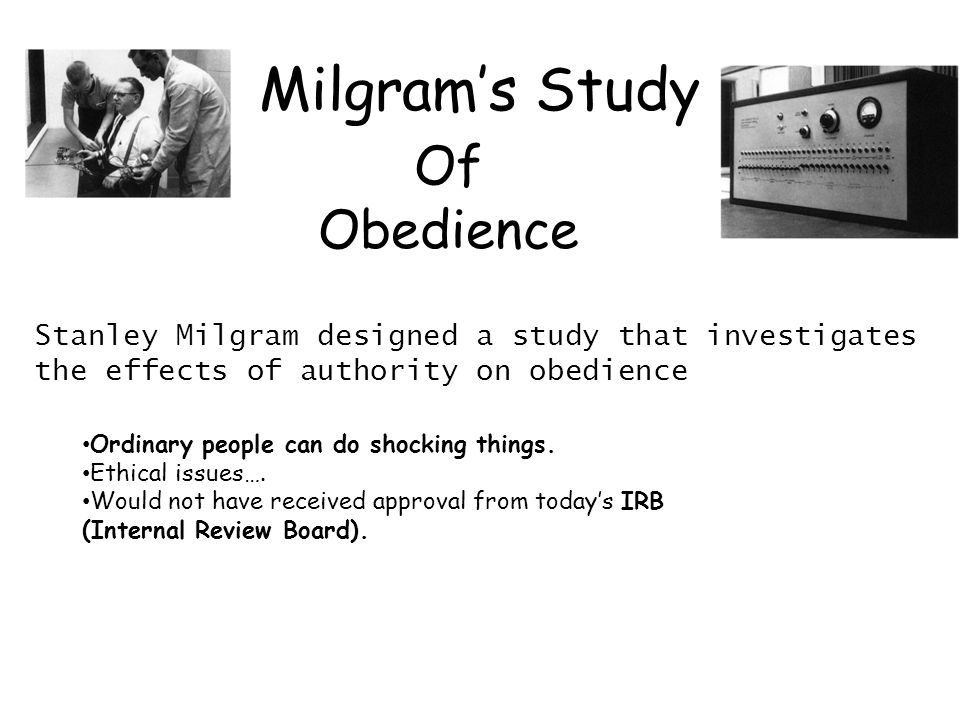 Milgram's Study
Of
Obedience

Stanley Milgram designed a study that investigates the effects of authority on obedience

•Ordinary people can do shocking things.
•Ethical issues….
•Would not have received approval from today's IRB (Internal Review Board).